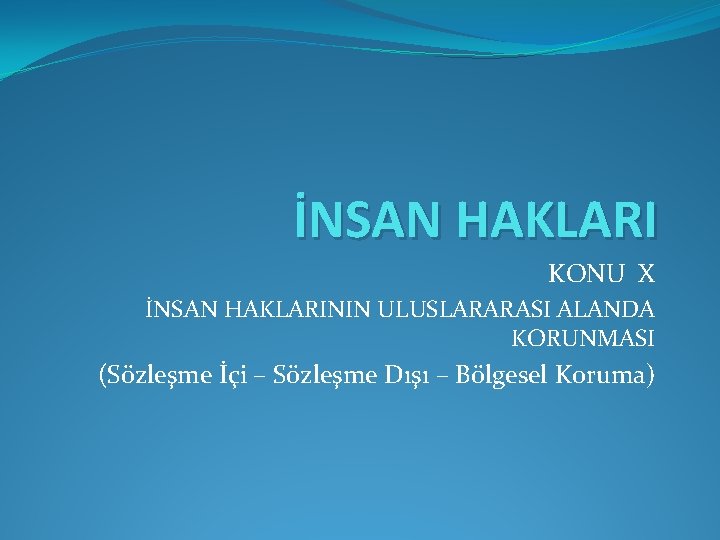 İNSAN HAKLARI

KONU X

İNSAN HAKLARININ ULUSLARARASI ALANDA KORUNMASI

(Sözleşme İçi – Sözleşme Dışı – Bölgesel Koruma)